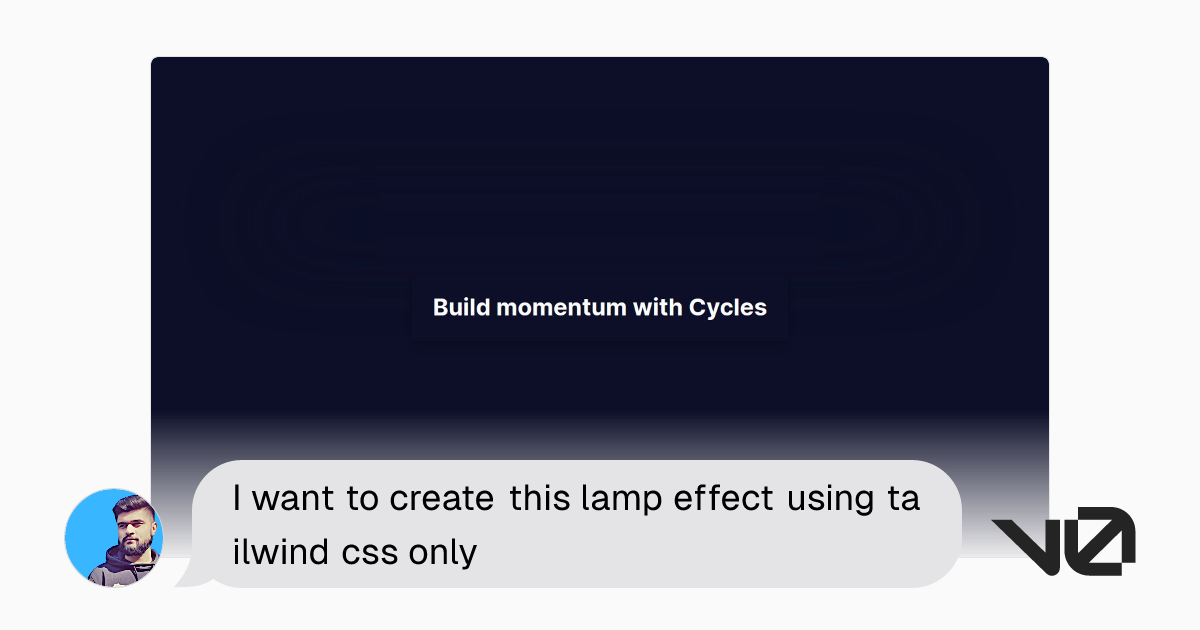 Build momentum with Cycles

I want to create this lamp effect using tailwind css only

v0